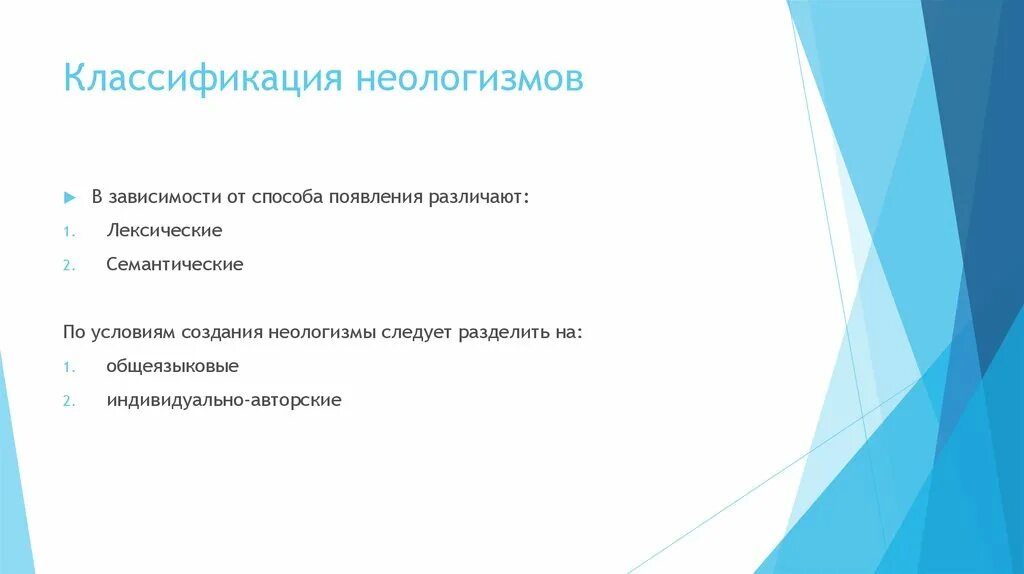 Классификация неологизмов

В зависимости от способа появления различают:

1. Лексические
2. Семантические

По условиям создания неологизмы следует разделить на:

1. общеязыковые
2. индивидуально-авторские